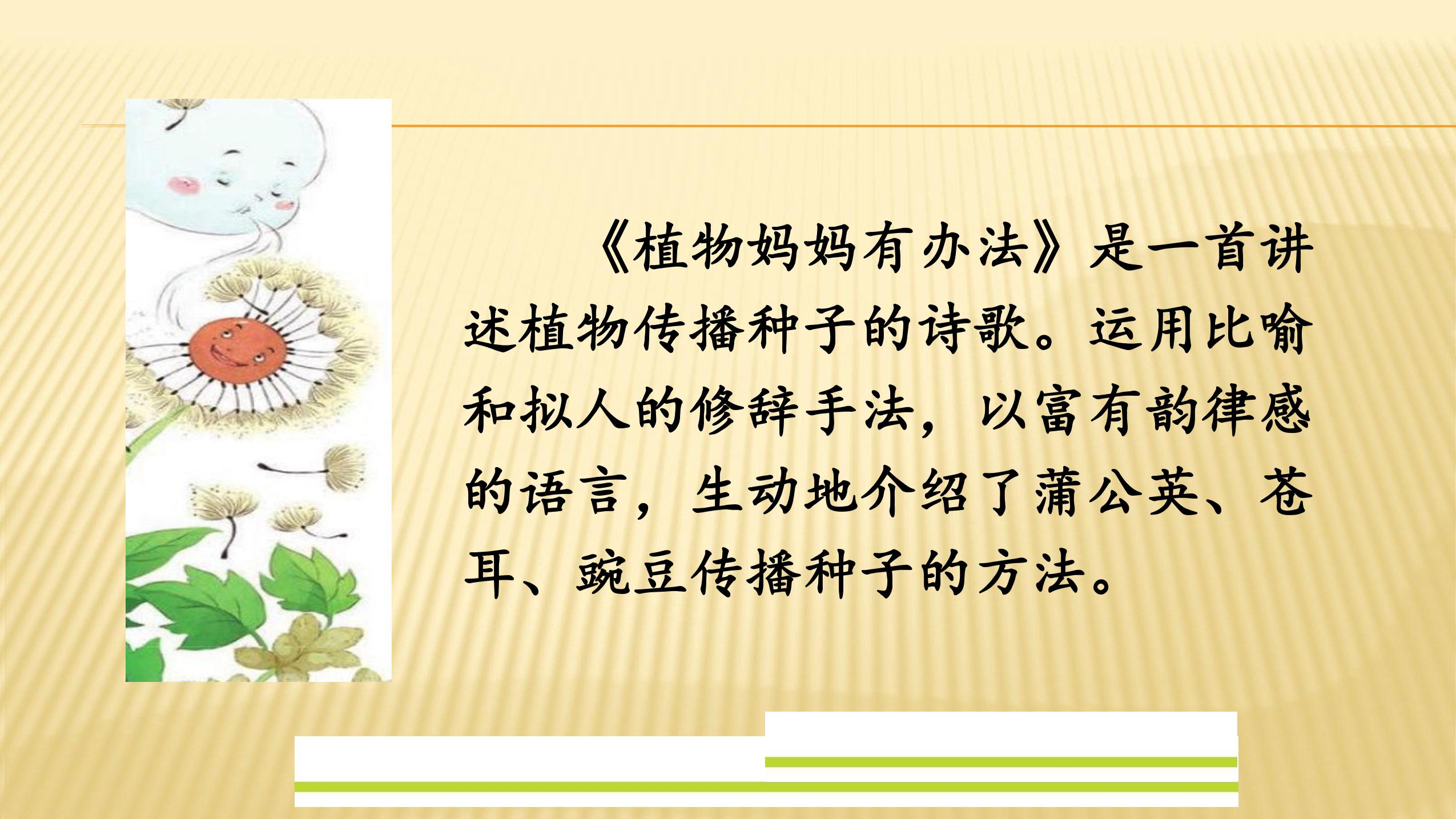 《植物妈妈有办法》是一首讲述植物传播种子的诗歌。运用比喻和拟人的修辞手法，以富有韵律感的语言，生动地介绍了蒲公英、苍耳、豌豆传播种子的方法。